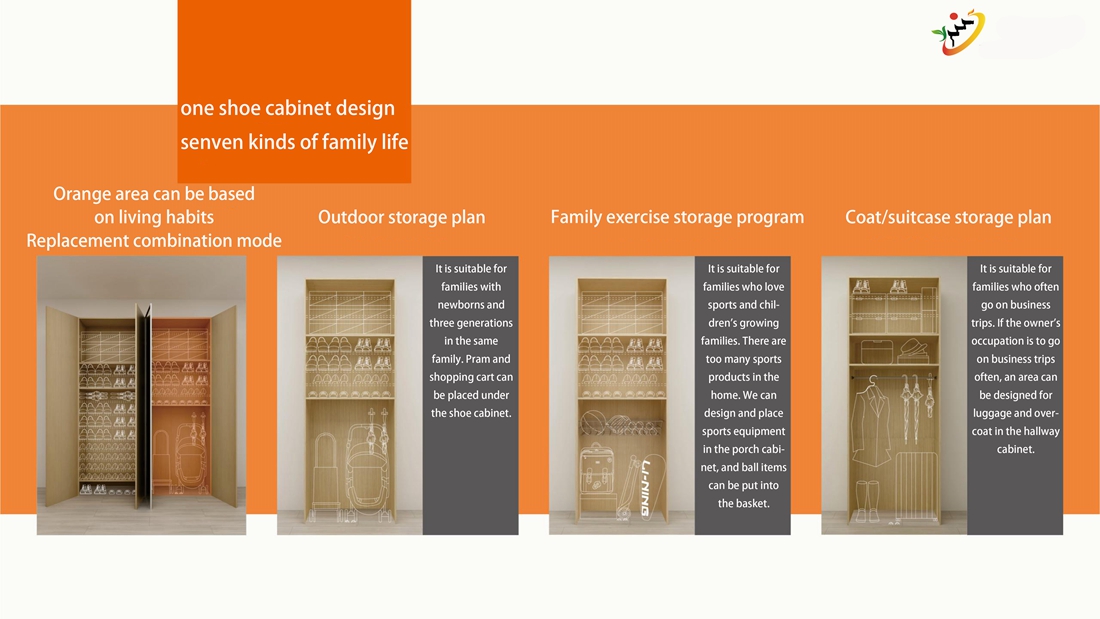 one shoe cabinet design
senven kinds of family life

Orange area can be based on living habits Replacement combination mode

Outdoor storage plan

It is suitable for families with newborns and three generations in the same family. Pram and shopping cart can be placed under the shoe cabinet.

Family exercise storage program

It is suitable for families who love sports and children's growing families. There are too many sports products in the home. We can design and place sports equipment in the porch cabinet, and ball items can be put into the basket.

LI-NING

Coat/suitcase storage plan

It is suitable for families who often go on business trips. If the owner's occupation is to go on business trips often, an area can be designed for luggage and overcoat in the hallway cabinet.